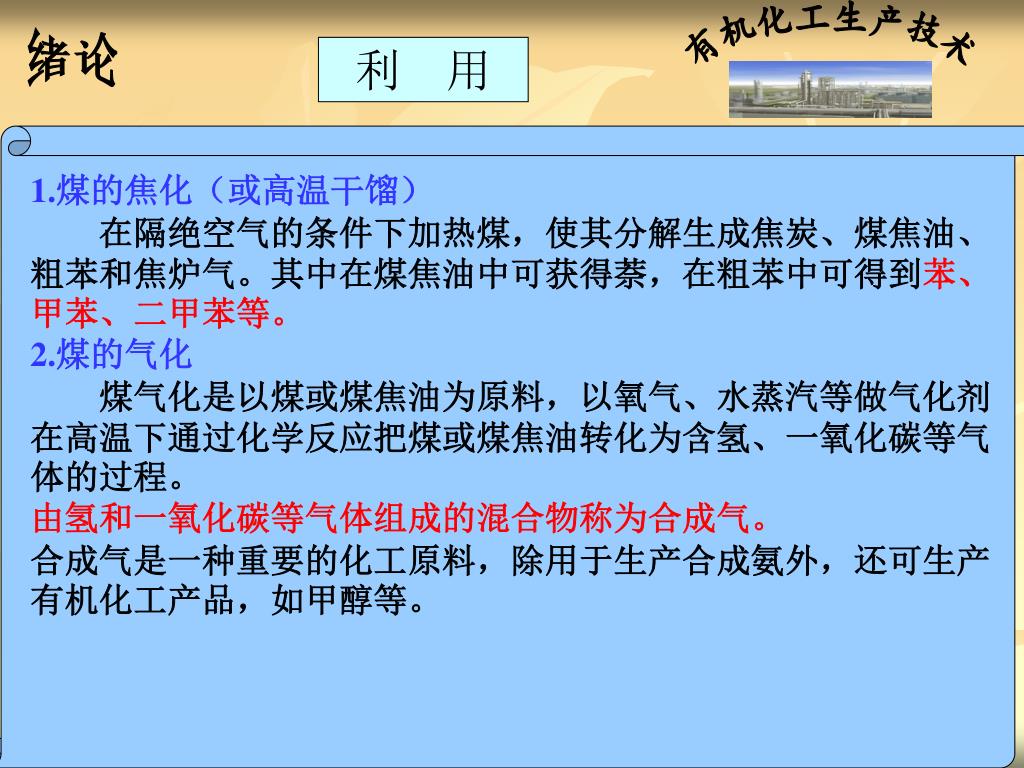 绪论

利　用

有机化工生产技术

1.煤的焦化（或高温干馏）

在隔绝空气的条件下加热煤，使其分解生成焦炭、煤焦油、粗苯和焦炉气。其中在煤焦油中可获得萘，在粗苯中可得到苯、甲苯、二甲苯等。

2.煤的气化

煤气化是以煤或煤焦油为原料，以氧气、水蒸汽等做气化剂在高温下通过化学反应把煤或煤焦油转化为含氢、一氧化碳等气体的过程。

由氢和一氧化碳等气体组成的混合物称为合成气。

合成气是一种重要的化工原料，除用于生产合成氨外，还可生产有机化工产品，如甲醇等。